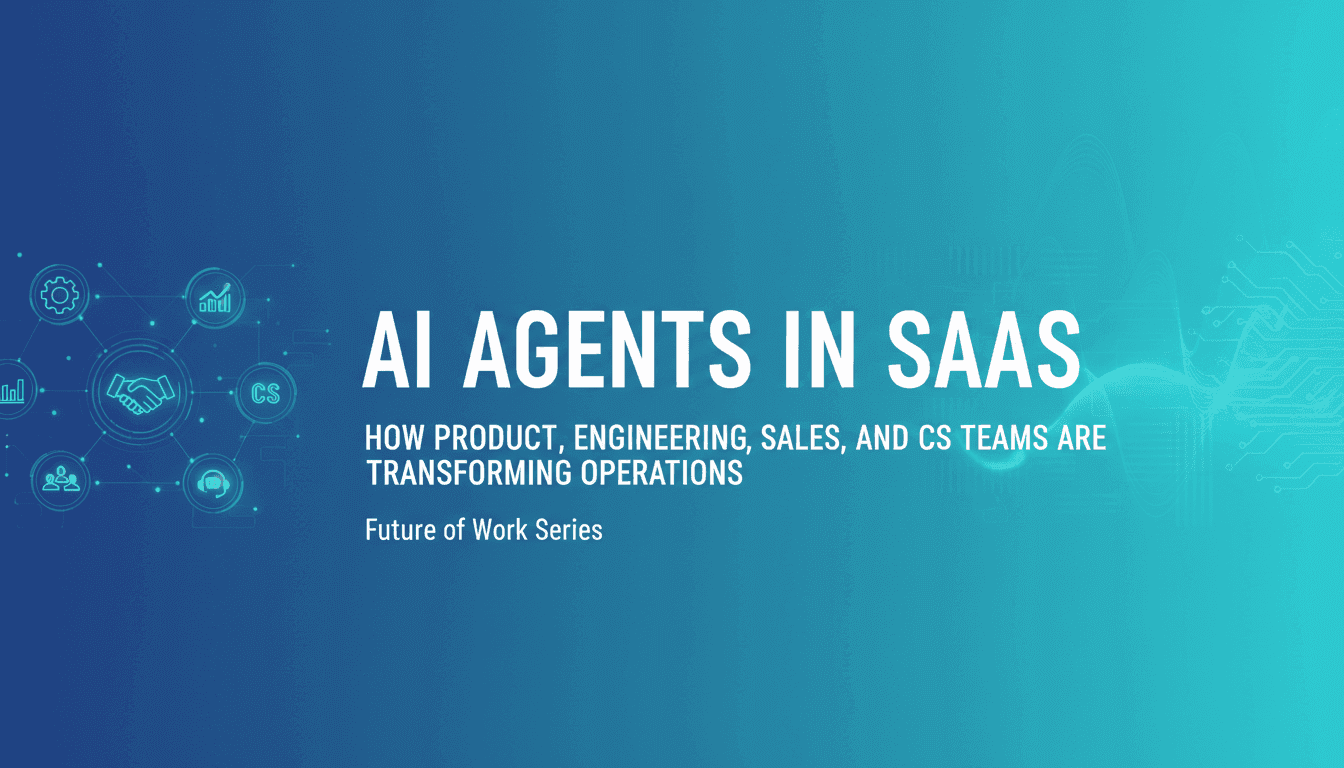 CS

AI AGENTS IN SAAS

HOW PRODUCT, ENGINEERING, SALES, AND CS TEAMS ARE TRANSFORMING OPERATIONS

Future of Work Series